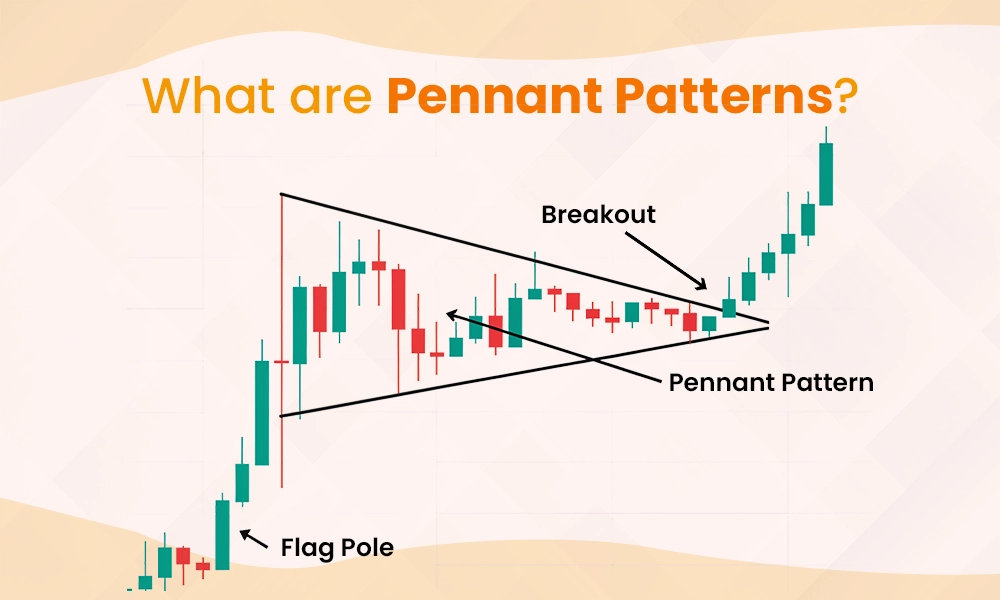 What are Pennant Patterns?

Breakout

Pennant Pattern

Flag Pole